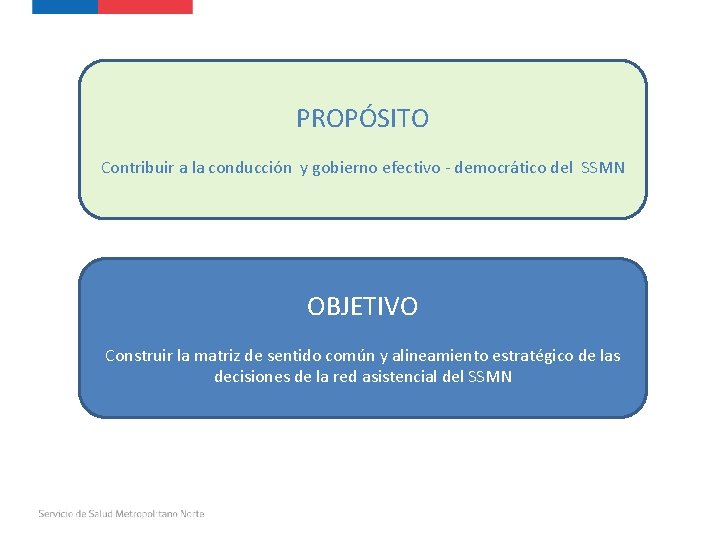 PROPÓSITO

Contribuir a la conducción y gobierno efectivo - democrático del SSMN

OBJETIVO

Construir la matriz de sentido común y alineamiento estratégico de las decisiones de la red asistencial del SSMN

Servicio de Salud Metropolitano Norte